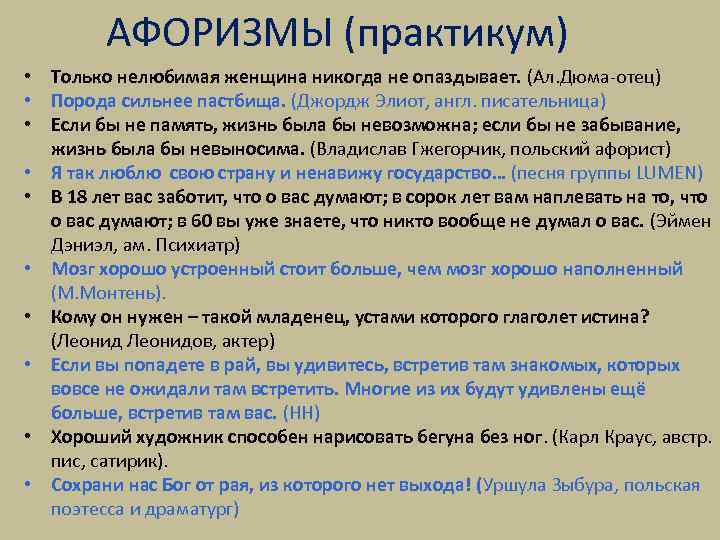 АФОРИЗМЫ (практикум)

• Только нелюбимая женщина никогда не опаздывает. (Ал.Дюма-отец)
• Порода сильнее пастбища. (Джордж Элиот, англ. писательница)
• Если бы не память, жизнь была бы невозможна; если бы не забывание, жизнь была бы невыносима. (Владислав Гжегорчик, польский афорист)
• Я так люблю свою страну и ненавижу государство… (песня группы LUMEN)
• В 18 лет вас заботит, что о вас думают; в сорок лет вам наплевать на то, что о вас думают; в 60 вы уже знаете, что никто вообще не думал о вас. (Эймен Дэниэл, ам. Психиатр)
• Мозг хорошо устроенный стоит больше, чем мозг хорошо наполненный (М.Монтень).
• Кому он нужен – такой младенец, устами которого глаголет истина? (Леонид Леонидов, актер)
• Если вы попадете в рай, вы удивитесь, встретив там знакомых, которых вовсе не ожидали там встретить. Многие из их будут удивлены ещё больше, встретив там вас. (НН)
• Хороший художник способен нарисовать бегуна без ног. (Карл Краус, австр. пис, сатирик).
• Сохрани нас Бог от рая, из которого нет выхода! (Уршула Зыбура, польская поэтесса и драматург)